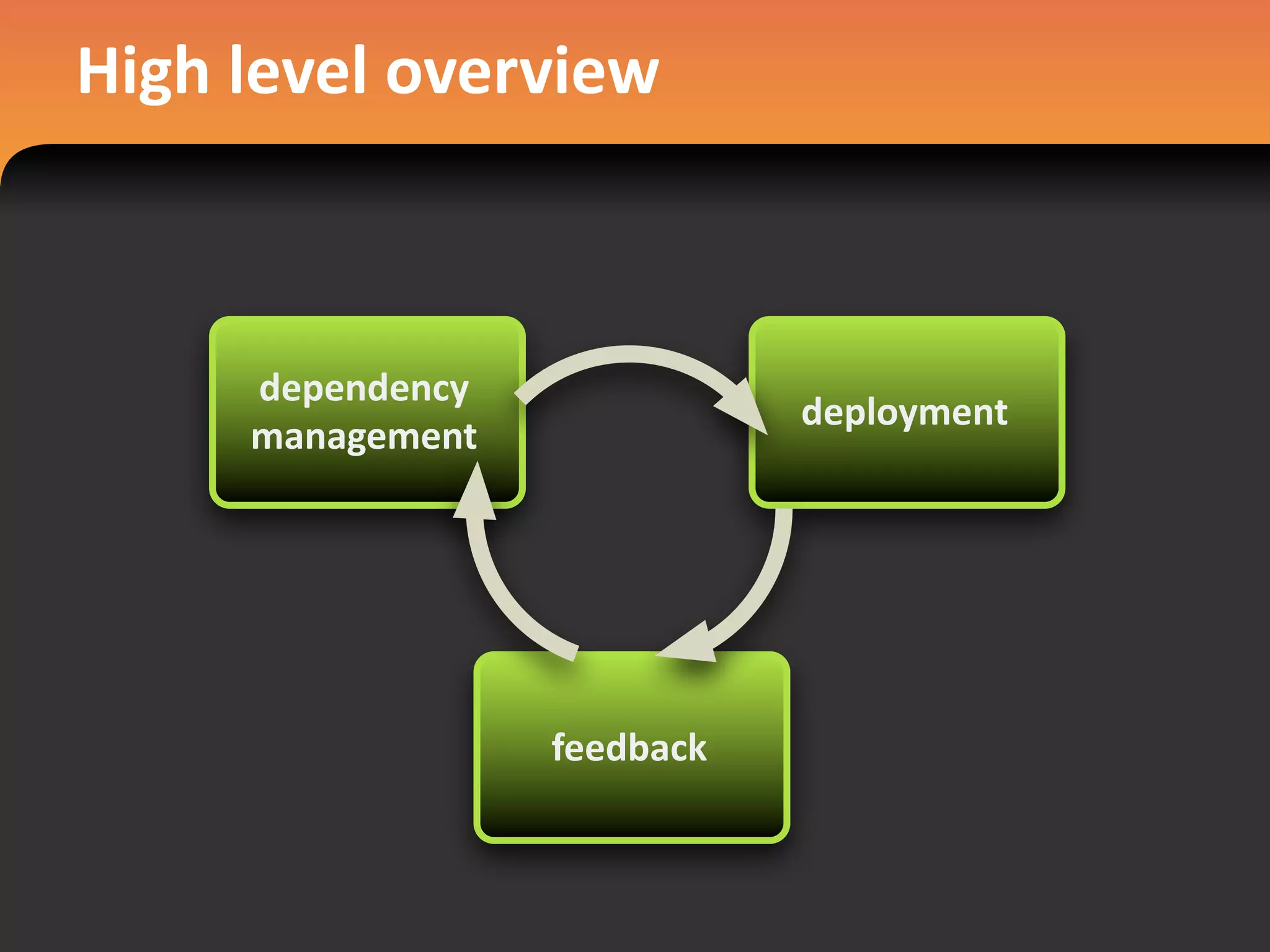 High level overview

dependency management

deployment

feedback